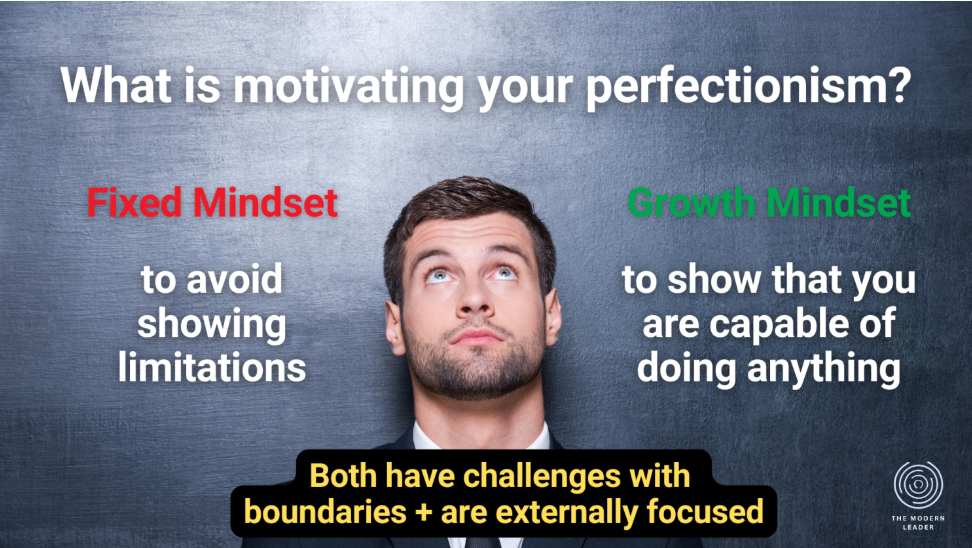 What is motivating your perfectionism?

Fixed Mindset

to avoid showing limitations

Growth Mindset

to show that you are capable of doing anything

Both have challenges with boundaries + are externally focused

THE MODERN LEADER